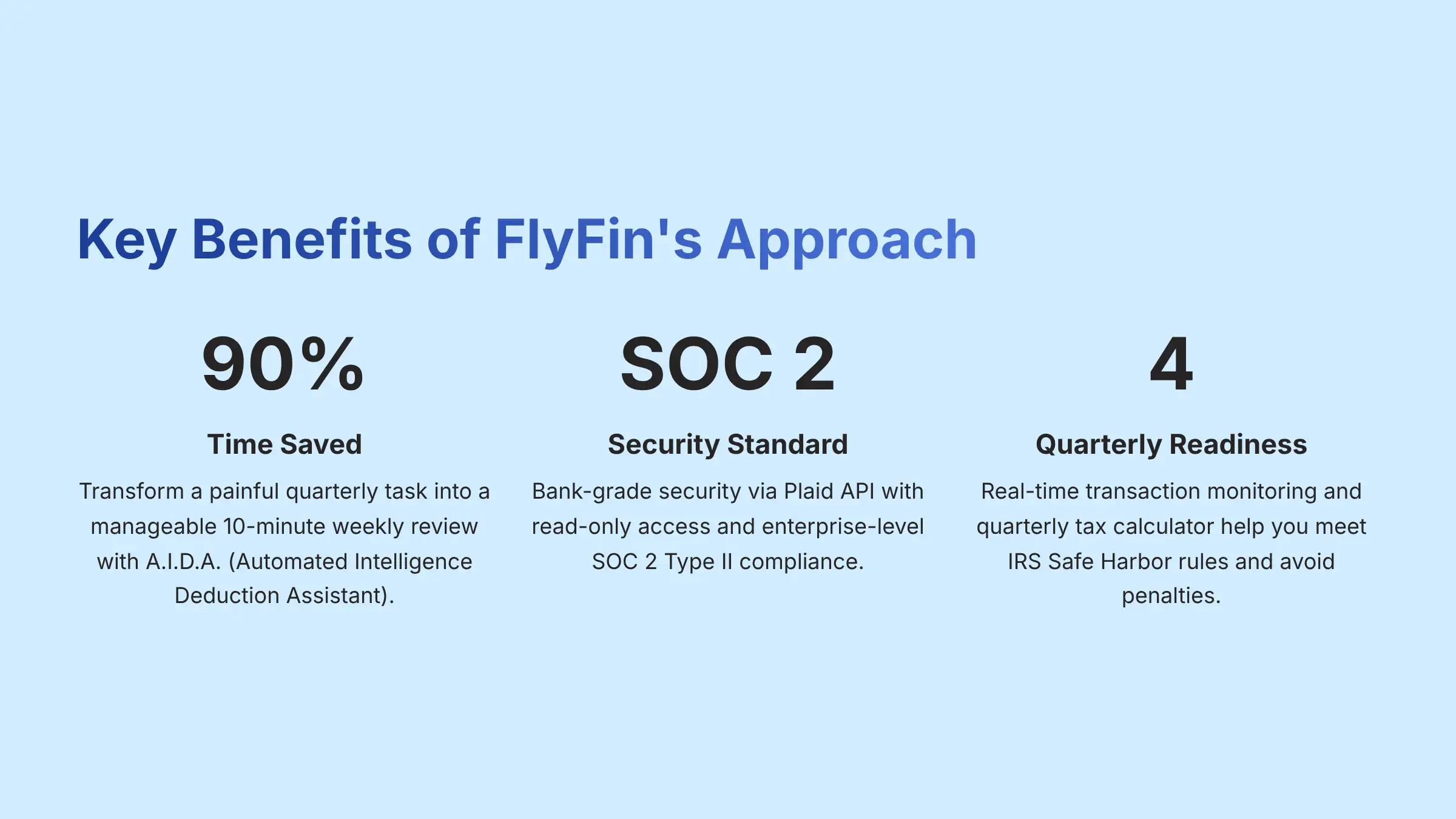 Key Benefits of FlyFin's Approach

90%

Time Saved

Transform a painful quarterly task into a manageable 10-minute weekly review with A.I.D.A. (Automated Intelligence Deduction Assistant).

SOC 2

Security Standard

Bank-grade security via Plaid API with read-only access and enterprise-level SOC 2 Type II compliance.

4

Quarterly Readiness

Real-time transaction monitoring and quarterly tax calculator help you meet IRS Safe Harbor rules and avoid penalties.